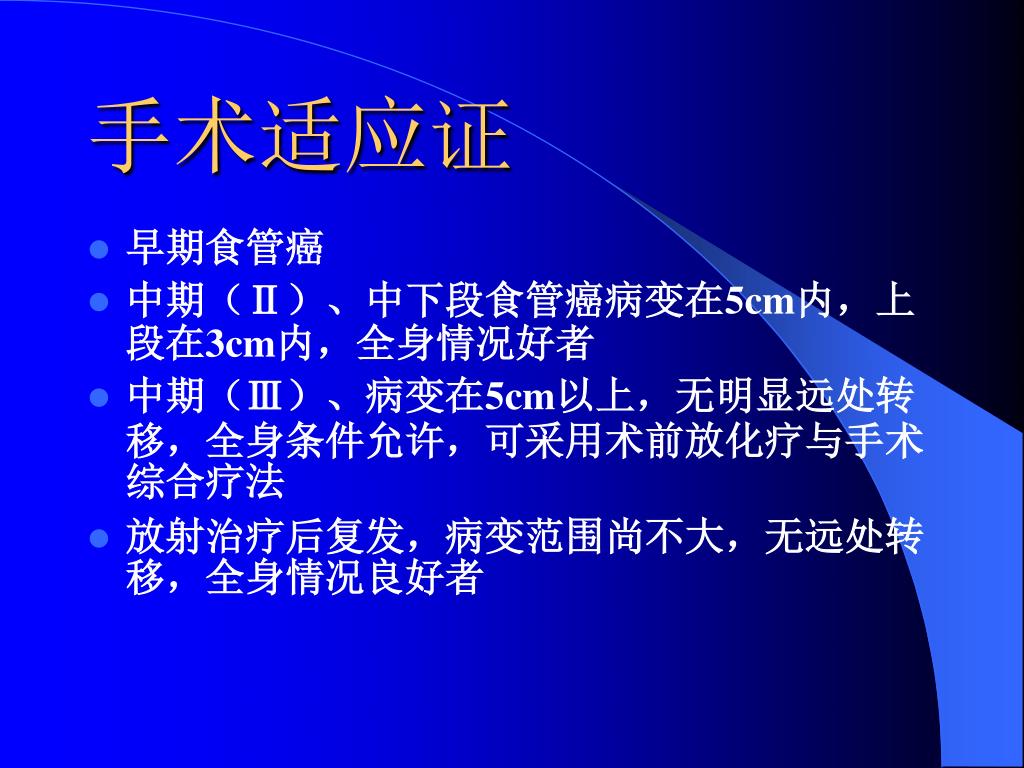 手术适应证

- 早期食管癌
- 中期（Ⅱ）、中下段食管癌病变在5cm内，上段在3cm内，全身情况好者
- 中期（Ⅲ）、病变在5cm以上，无明显远处转移，全身条件允许，可采用术前放化疗与手术综合疗法
- 放射治疗后复发，病变范围尚不大，无远处转移，全身情况良好者